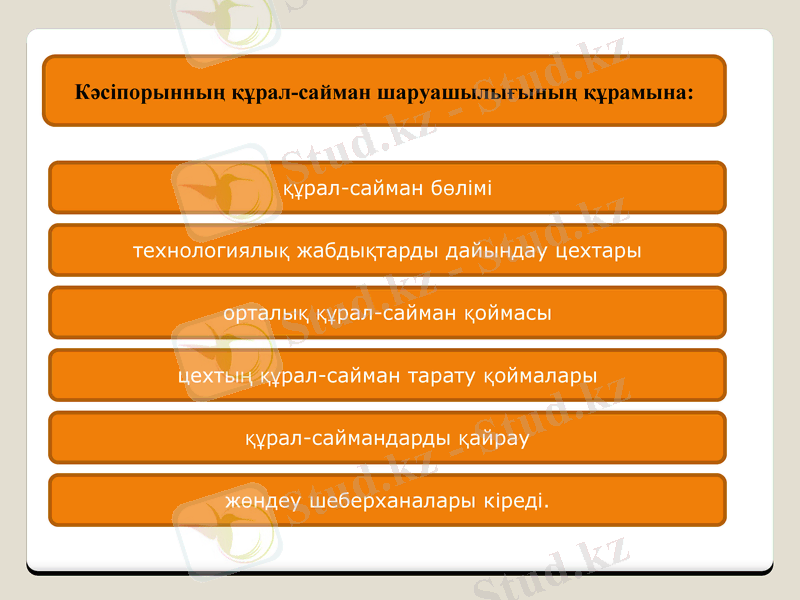 Кәсіпорынның құрал-сайман шаруашылығының құрамына:

құрал-сайман бөлімі

технологиялық жабдықтарды дайындау цехтары

орталық құрал-сайман қоймасы

цехтың құрал-сайман тарату қоймалары

құрал-саймандарды қайрау

жөндеу шеберханалары кіреді.

Stud.kz - Stud.kz